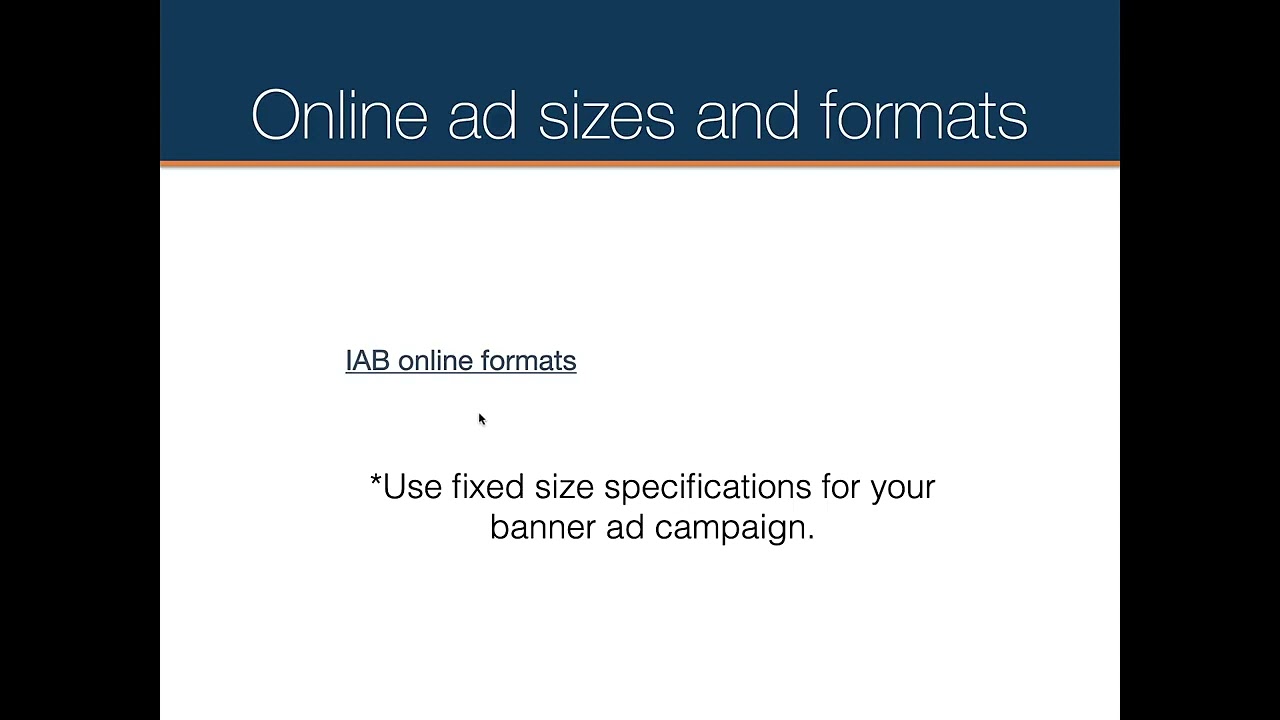 Online ad sizes and formats

IAB online formats

*Use fixed size specifications for your banner ad campaign.